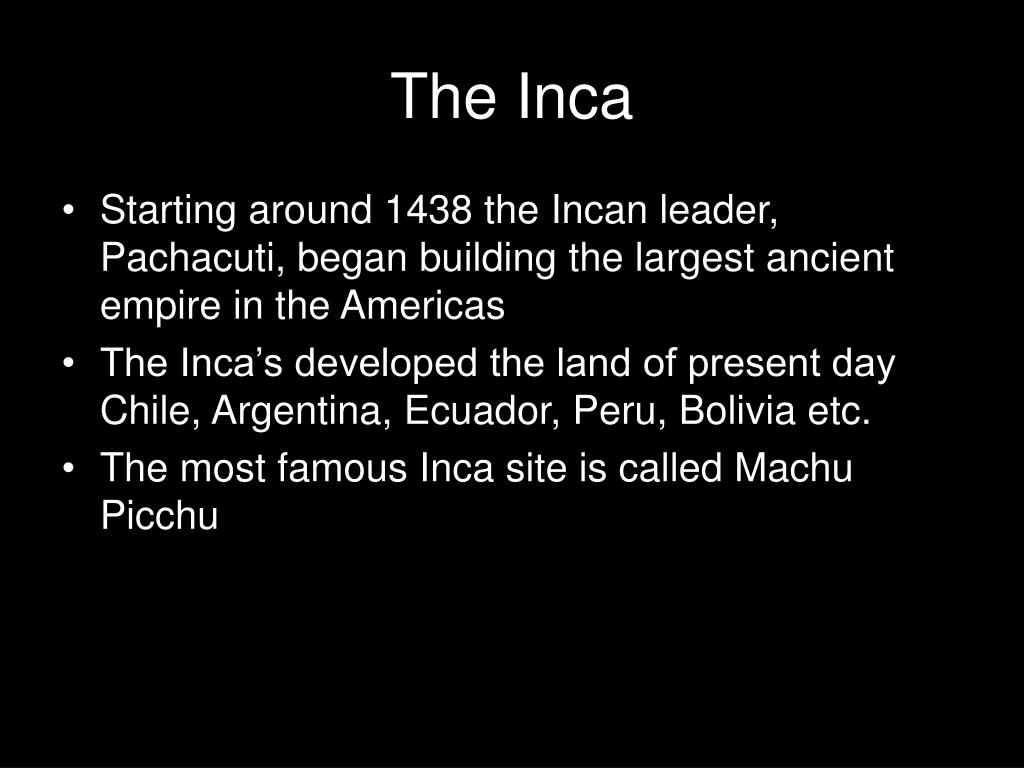 The Inca

• Starting around 1438 the Incan leader, Pachacuti, began building the largest ancient empire in the Americas
• The Inca’s developed the land of present day Chile, Argentina, Ecuador, Peru, Bolivia etc.
• The most famous Inca site is called Machu Picchu